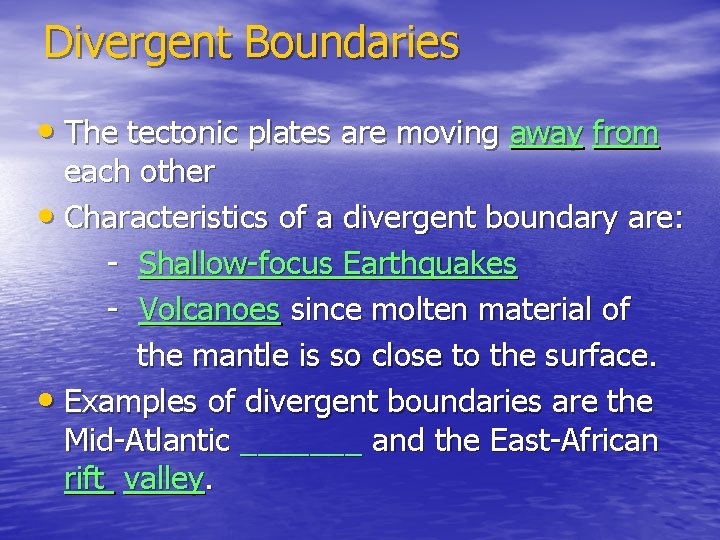 Divergent Boundaries

• The tectonic plates are moving away from each other

• Characteristics of a divergent boundary are:

- Shallow-focus Earthquakes

- Volcanoes since molten material of the mantle is so close to the surface.

• Examples of divergent boundaries are the Mid-Atlantic _______ and the East-African rift valley.